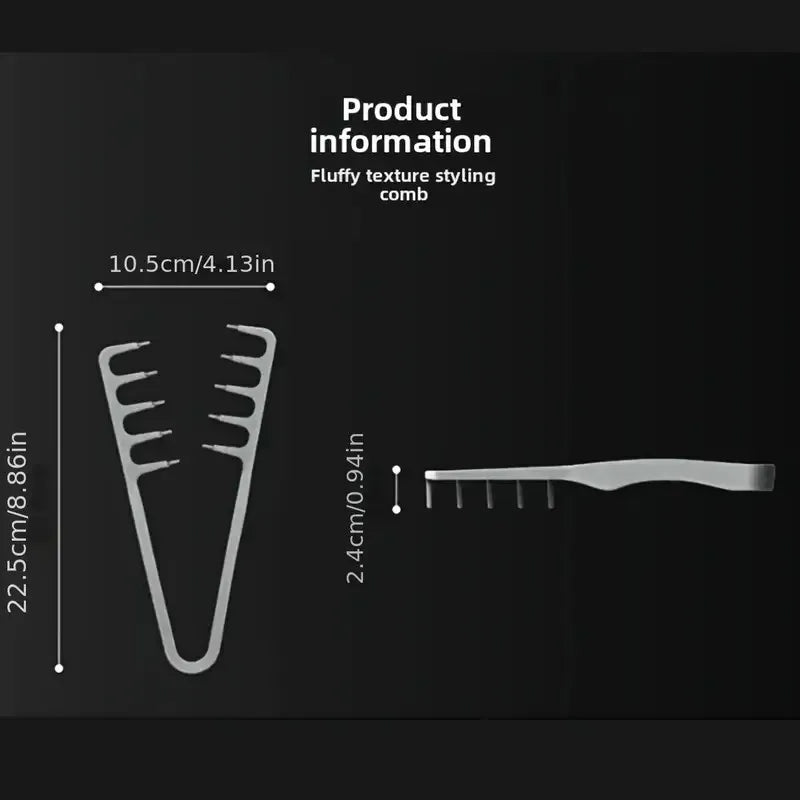 Product information

Fluffy texture styling comb

10.5cm/4.13in

22.5cm/8.86in

2.4cm/0.94in